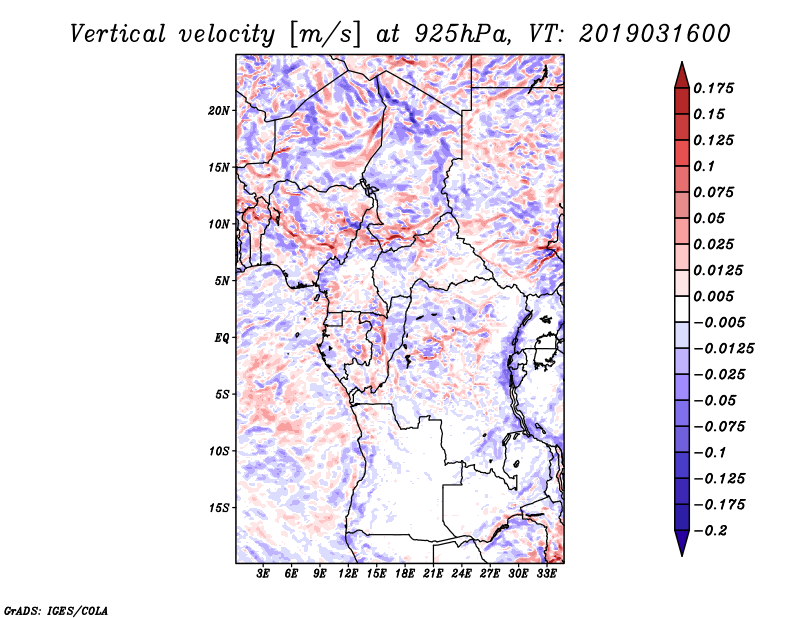 Vertical velocity [m/s] at 925hPa, VT: 2019031600

20N
15N
10N
5N
EQ
5S
10S
15S

3E 6E 9E 12E 15E 18E 21E 24E 27E 30E 33E

0.175
0.15
0.125
0.1
0.075
0.05
0.025
0.0125
0.005
−0.005
−0.0125
−0.025
−0.05
−0.075
−0.1
−0.125
−0.175
−0.2

GrADS: IGES/COLA